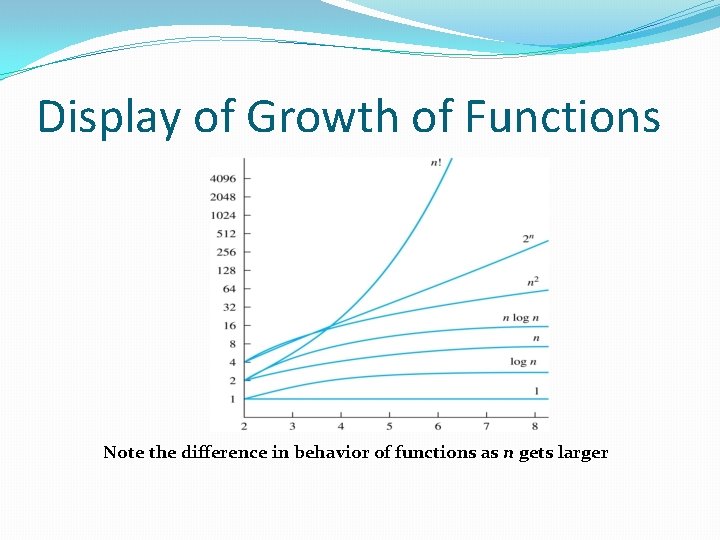 Display of Growth of Functions

$n!$

4096
2048
1024
512
256
128
64
32
16
8
4
2
1

$2^n$

$n^2$

$n \log n$

$n$

$\log n$

1

2 3 4 5 6 7 8

Note the difference in behavior of functions as $n$ gets larger